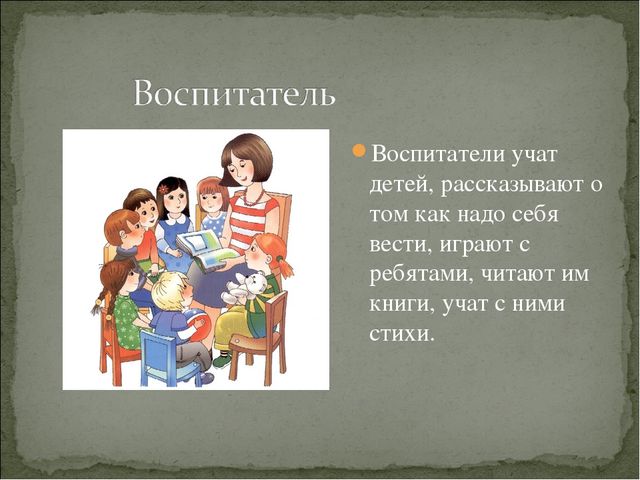 Воспитатель

Воспитатели учат детей, рассказывают о том как надо себя вести, играют с ребятами, читают им книги, учат с ними стихи.